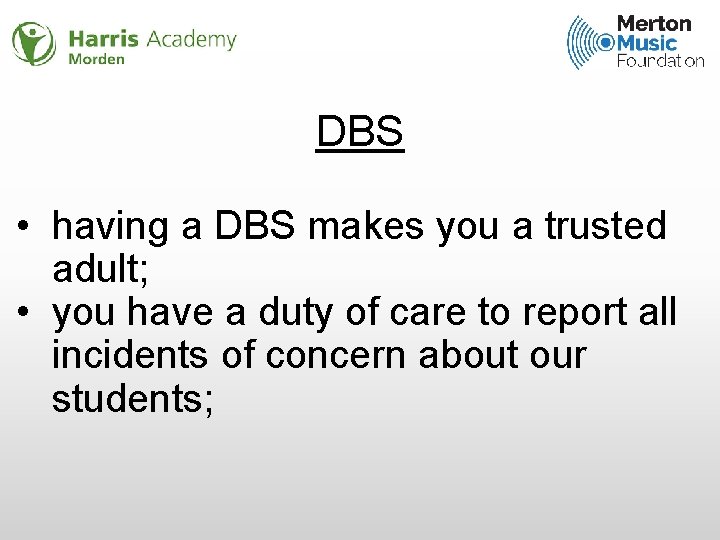 Harris Academy
Morden

Merton
Music
Foundation

DBS

• having a DBS makes you a trusted adult;
• you have a duty of care to report all incidents of concern about our students;